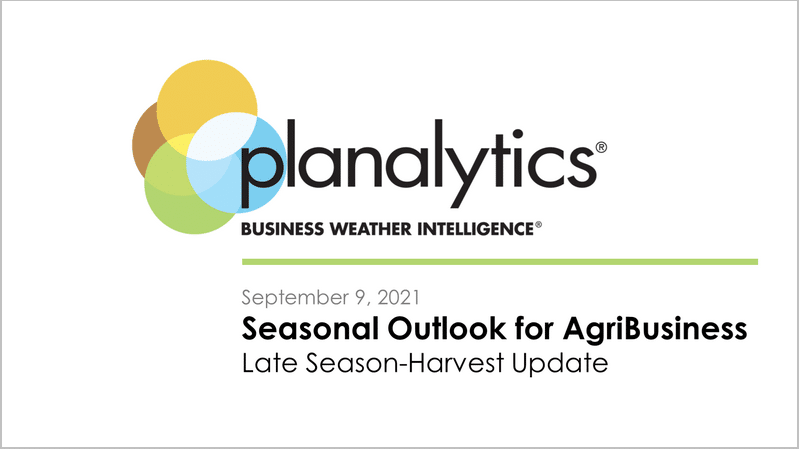 planalytics®
BUSINESS WEATHER INTELLIGENCE®

September 9, 2021
Seasonal Outlook for AgriBusiness
Late Season-Harvest Update